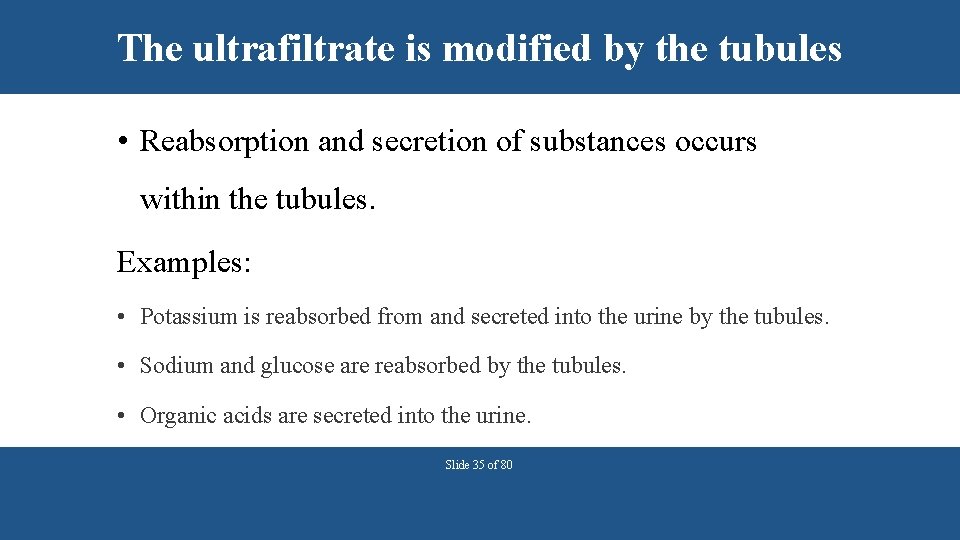 The ultrafiltrate is modified by the tubules

• Reabsorption and secretion of substances occurs within the tubules.

Examples:

• Potassium is reabsorbed from and secreted into the urine by the tubules.

• Sodium and glucose are reabsorbed by the tubules.

• Organic acids are secreted into the urine.

Slide 35 of 80